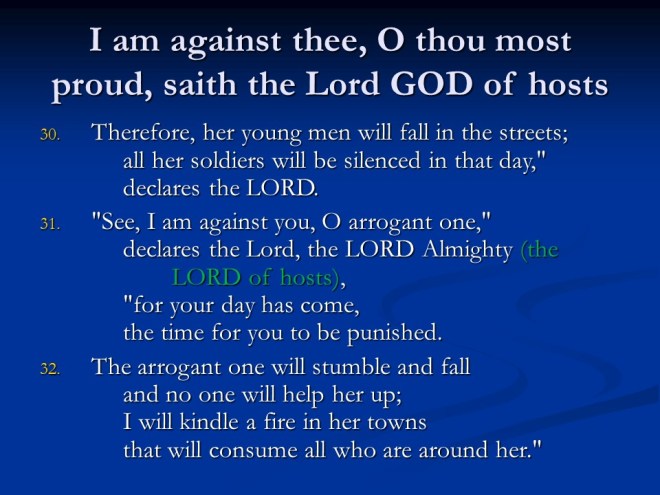 I am against thee, O thou most proud, saith the Lord GOD of hosts

30. Therefore, her young men will fall in the streets;
all her soldiers will be silenced in that day,"
declares the LORD.

31. "See, I am against you, O arrogant one,"
declares the Lord, the LORD Almighty (the LORD of hosts),
"for your day has come,
the time for you to be punished.

32. The arrogant one will stumble and fall
and no one will help her up;
I will kindle a fire in her towns
that will consume all who are around her."